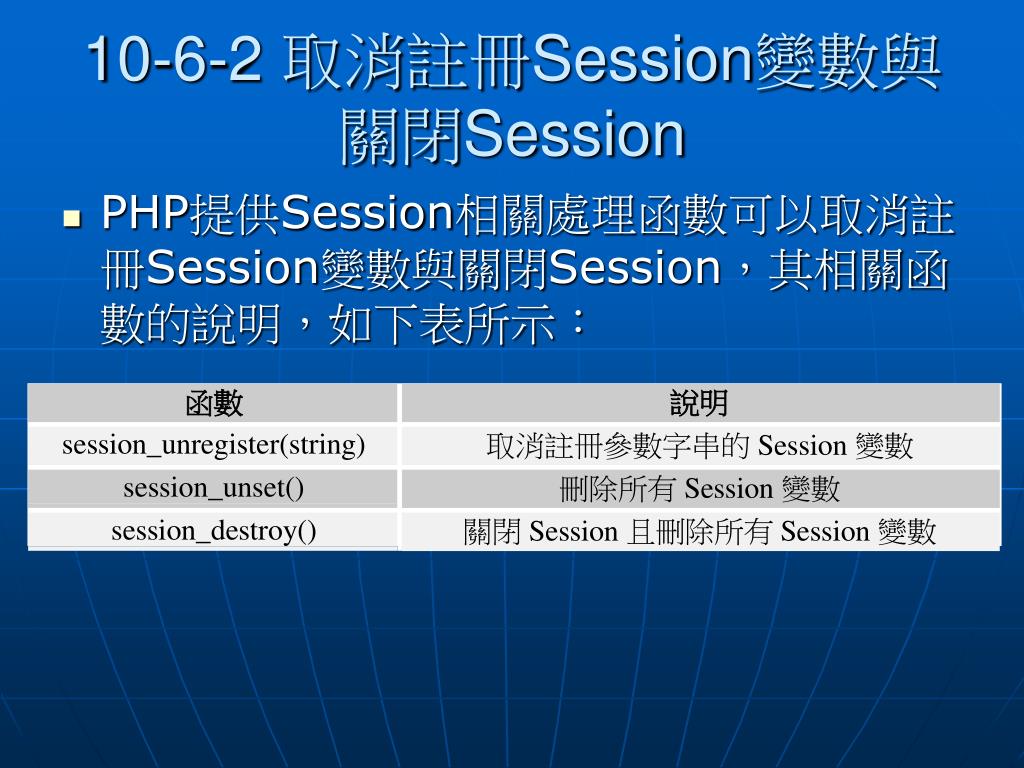 10-6-2 取消註冊Session變數與關閉Session

PHP提供Session相關處理函數可以取消註冊Session變數與關閉Session，其相關函數的說明，如下表所示：

| 函數 | 說明 |
|---|---|
| session_unregister(string) | 取消註冊參數字串的 Session 變數 |
| session_unset() | 刪除所有 Session 變數 |
| session_destroy() | 關閉 Session 且刪除所有 Session 變數 |